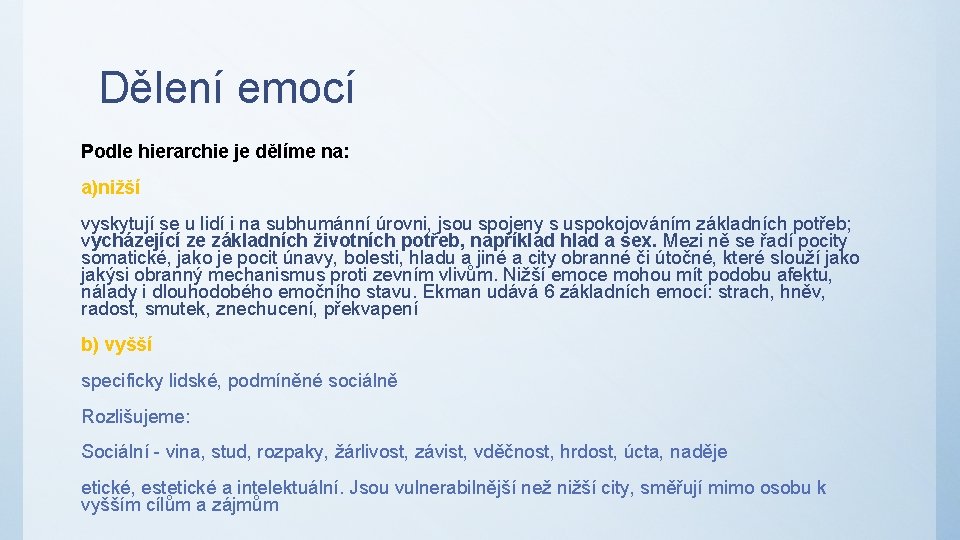 Dělení emocí

Podle hierarchie je dělíme na:

a)nižší

vyskytují se u lidí i na subhumánní úrovni, jsou spojeny s uspokojováním základních potřeb; vycházející ze základních životních potřeb, například hlad a sex. Mezi ně se řadí pocity somatické, jako je pocit únavy, bolesti, hladu a jiné a city obranné či útočné, které slouží jako jakýsi obranný mechanismus proti zevním vlivům. Nižší emoce mohou mít podobu afektu, nálady i dlouhodobého emočního stavu. Ekman udává 6 základních emocí: strach, hněv, radost, smutek, znechucení, překvapení

b) vyšší

specificky lidské, podmíněné sociálně

Rozlišujeme:

Sociální - vina, stud, rozpaky, žárlivost, závist, vděčnost, hrdost, úcta, naděje

etické, estetické a intelektuální. Jsou vulnerabilnější než nižší city, směřují mimo osobu k vyšším cílům a zájmům